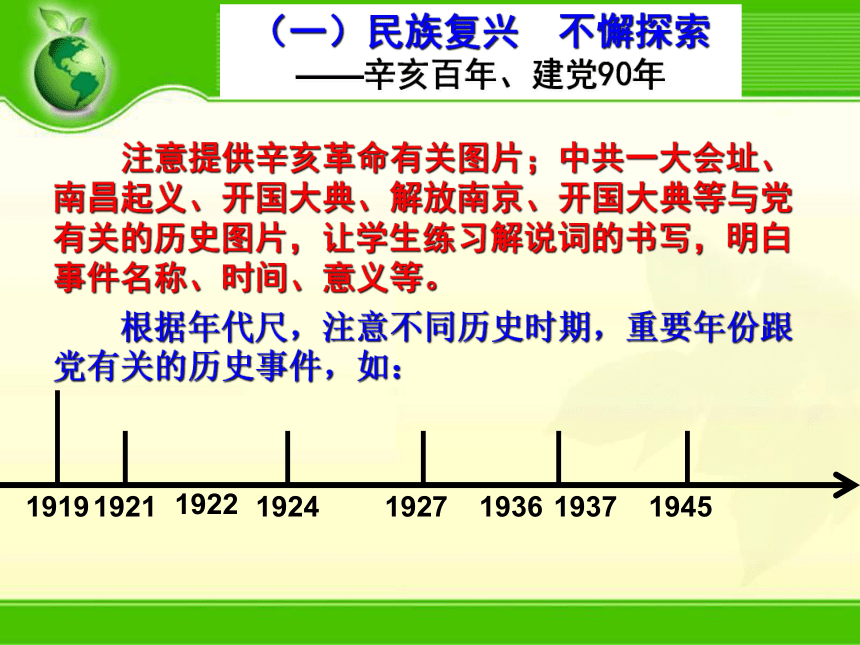 （一）民族复兴　不懈探索
——辛亥百年、建党90年

注意提供辛亥革命有关图片；中共一大会址、南昌起义、开国大典、解放南京、开国大典等与党有关的历史图片，让学生练习解说词的书写，明白事件名称、时间、意义等。

根据年代尺，注意不同历史时期，重要年份跟党有关的历史事件，如：

1919 1921 1922 1924 1927 1936 1937 1945